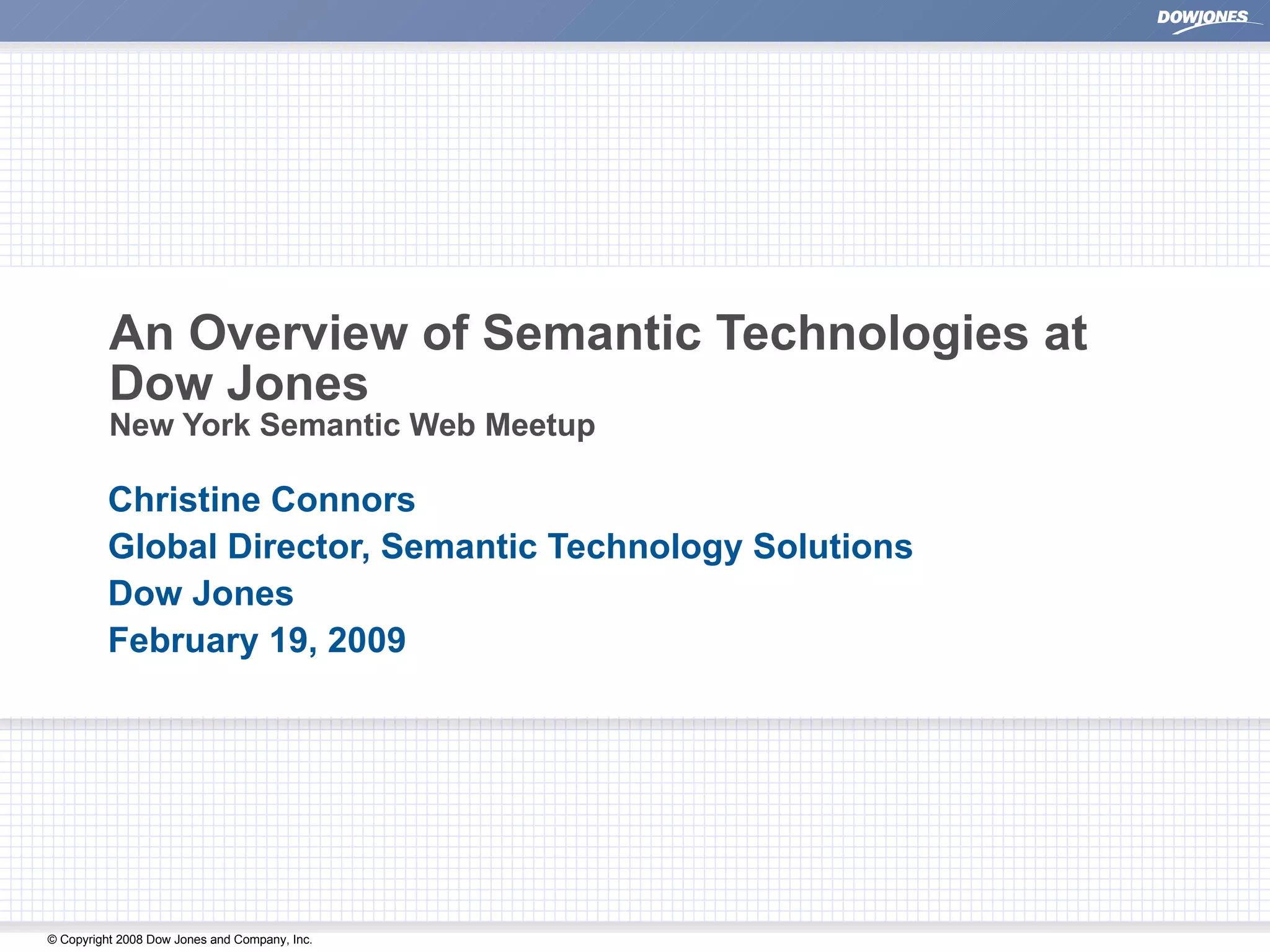 DOWJONES

An Overview of Semantic Technologies at Dow Jones
New York Semantic Web Meetup

Christine Connors
Global Director, Semantic Technology Solutions
Dow Jones
February 19, 2009

© Copyright 2008 Dow Jones and Company, Inc.